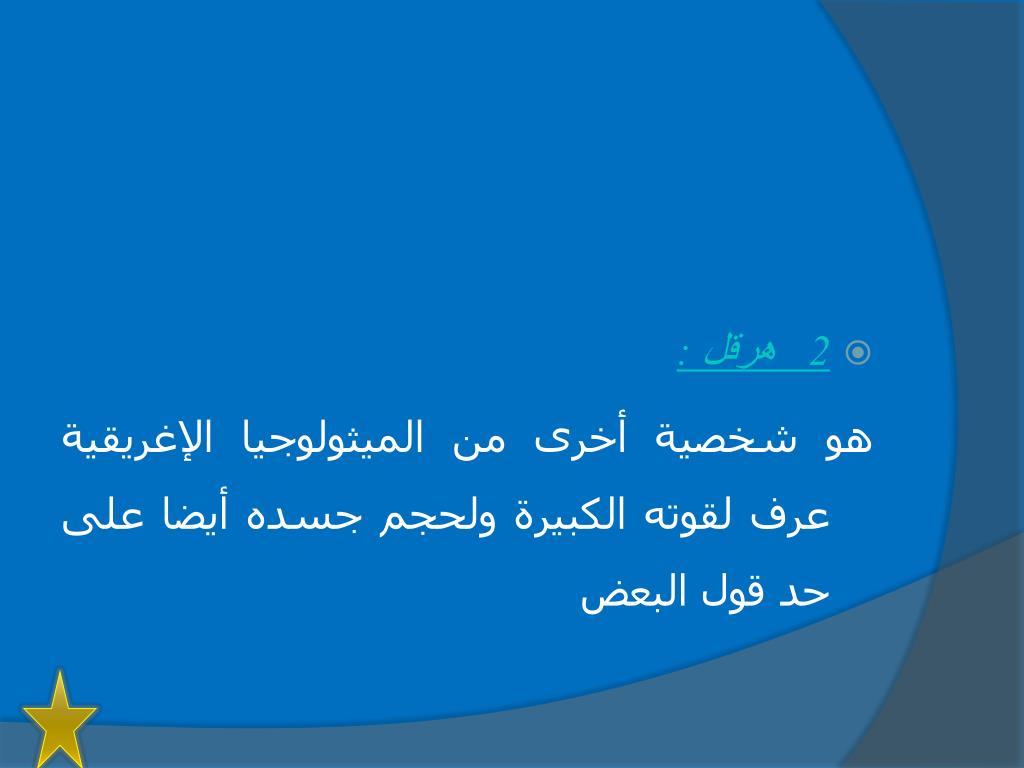 2 هرقل :

هو شخصية أخرى من الميثولوجيا الإغريقية عرف لقوته الكبيرة ولحجم جسده أيضا على حد قول البعض